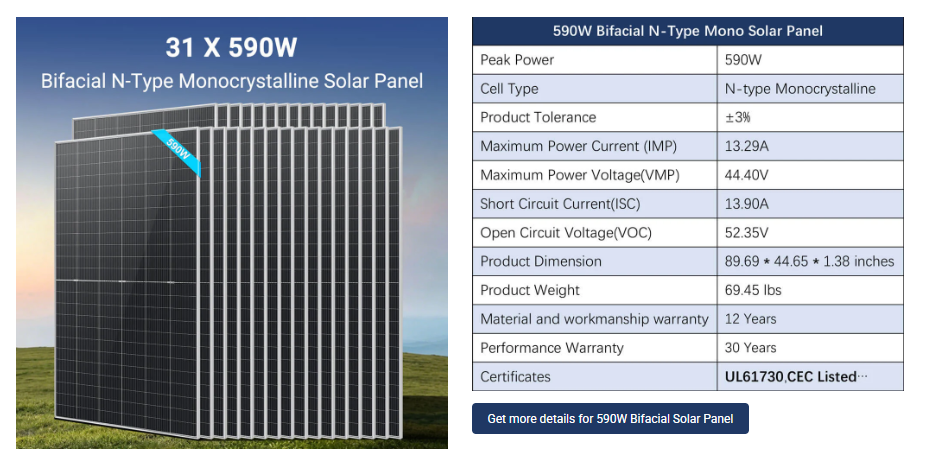 31 X 590W
Bifacial N-Type Monocrystalline Solar Panel

590W

| 590W Bifacial N-Type Mono Solar Panel | |
|---|---|
| Peak Power | 590W |
| Cell Type | N-type Monocrystalline |
| Product Tolerance | ±3% |
| Maximum Power Current (IMP) | 13.29A |
| Maximum Power Voltage(VMP) | 44.40V |
| Short Circuit Current(ISC) | 13.90A |
| Open Circuit Voltage(VOC) | 52.35V |
| Product Dimension | 89.69 * 44.65 * 1.38 inches |
| Product Weight | 69.45 lbs |
| Material and workmanship warranty | 12 Years |
| Performance Warranty | 30 Years |
| Certificates | UL61730,CEC Listed··· |

Get more details for 590W Bifacial Solar Panel